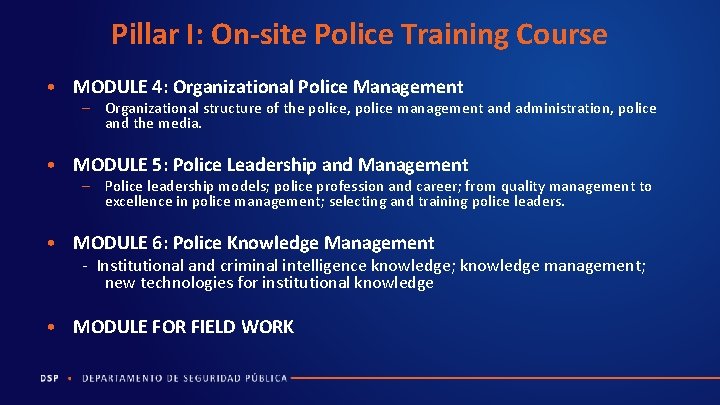 Pillar I: On-site Police Training Course

• MODULE 4: Organizational Police Management

– Organizational structure of the police, police management and administration, police and the media.

• MODULE 5: Police Leadership and Management

– Police leadership models; police profession and career; from quality management to excellence in police management; selecting and training police leaders.

• MODULE 6: Police Knowledge Management

- Institutional and criminal intelligence knowledge; knowledge management; new technologies for institutional knowledge

• MODULE FOR FIELD WORK

DSP • DEPARTAMENTO DE SEGURIDAD PÚBLICA